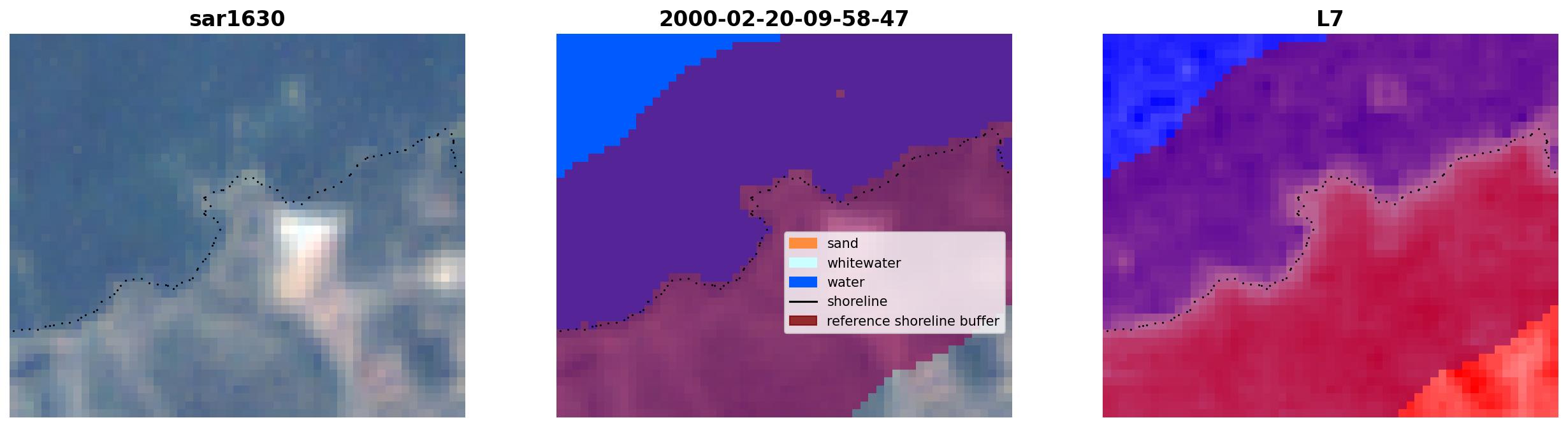 sar1630

2000-02-20-09-58-47

sand
whitewater
water
shoreline
reference shoreline buffer

L7